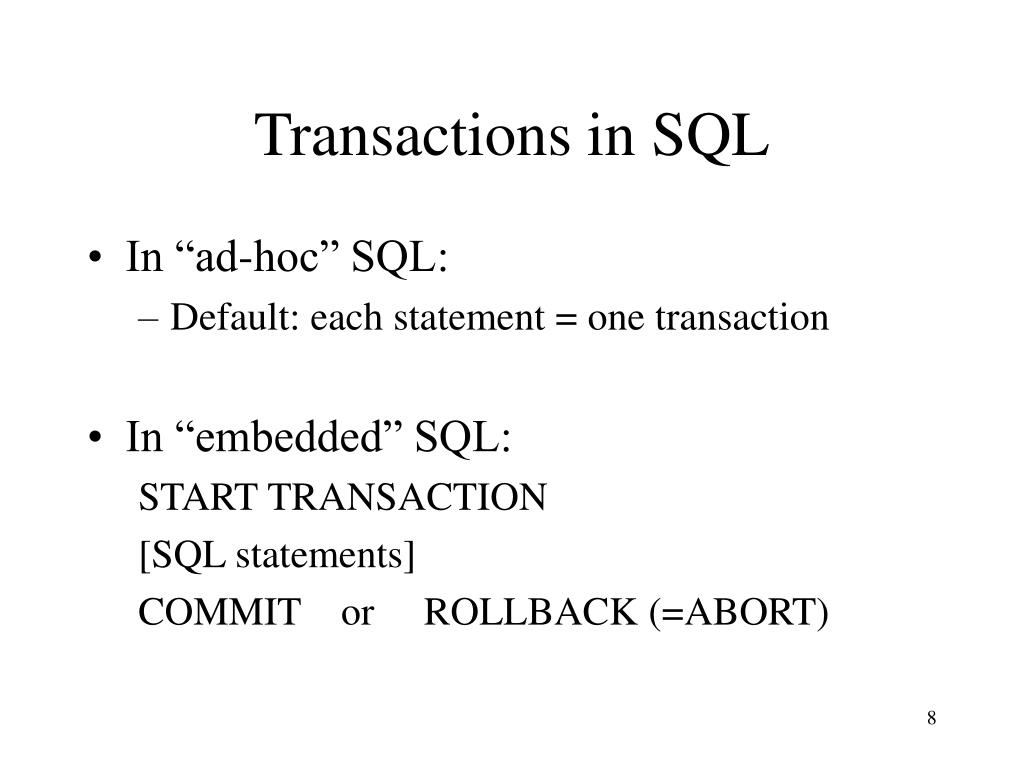 Transactions in SQL

• In “ad-hoc” SQL:
– Default: each statement = one transaction

• In “embedded” SQL:
START TRANSACTION
[SQL statements]
COMMIT or ROLLBACK (=ABORT)

8